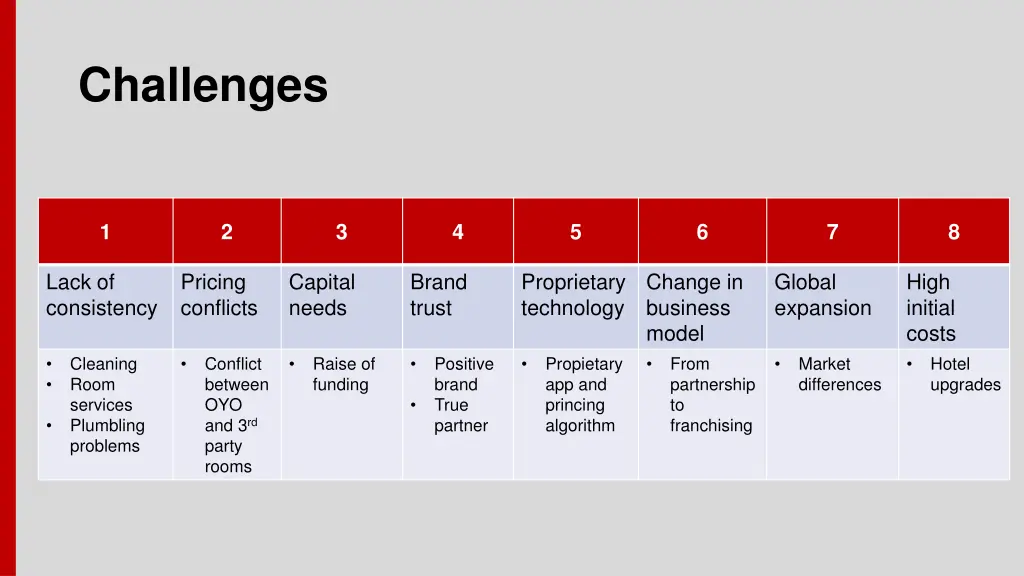 Challenges

| 1 | 2 | 3 | 4 | 5 | 6 | 7 | 8 |
|---|---|---|---|---|---|---|---|
| Lack of consistency | Pricing conflicts | Capital needs | Brand trust | Proprietary technology | Change in business model | Global expansion | High initial costs |
| • Cleaning • Room services • Plumbling problems | • Conflict between OYO and 3$^{rd}$ party rooms | • Raise of funding | • Positive brand • True partner | • Propietary app and princing algorithm | • From partnership to franchising | • Market differences | • Hotel upgrades |